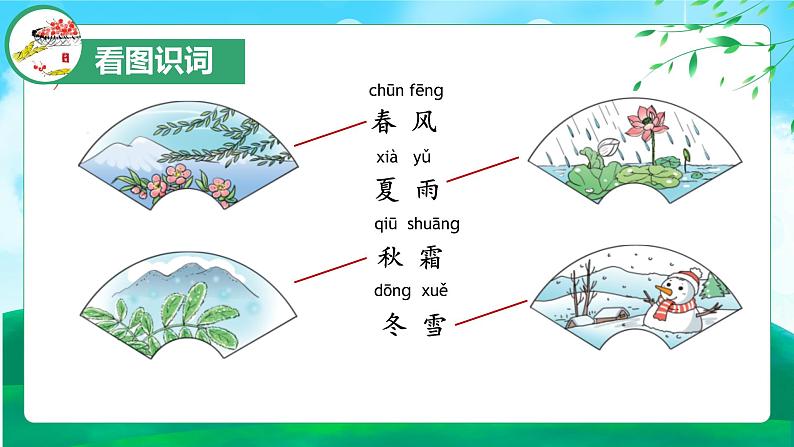 看图识词

chūn fēng
春 风

xià yǔ
夏 雨

qiū shuāng
秋 霜

dōng xuě
冬 雪